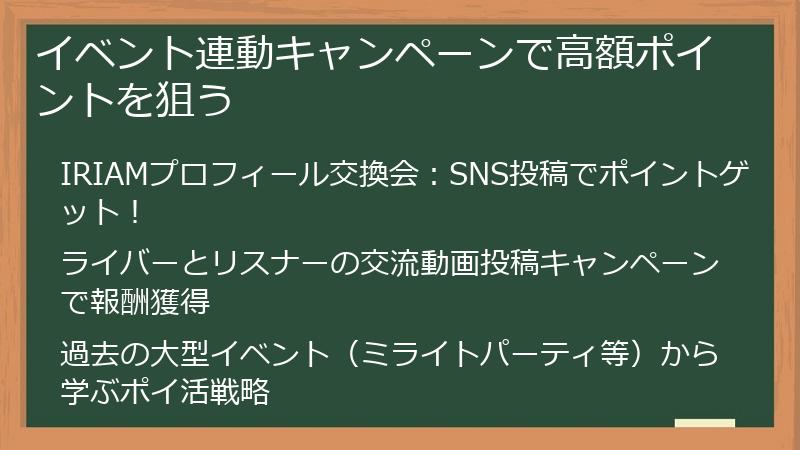 イベント連動キャンペーンで高額ポイントを狙う

IRIAMプロフィール交換会：SNS投稿でポイントゲット！

ライバーとリスナーの交流動画投稿キャンペーンで報酬獲得

過去の大型イベント（ミライトパーティ等）から学ぶポイ活戦略